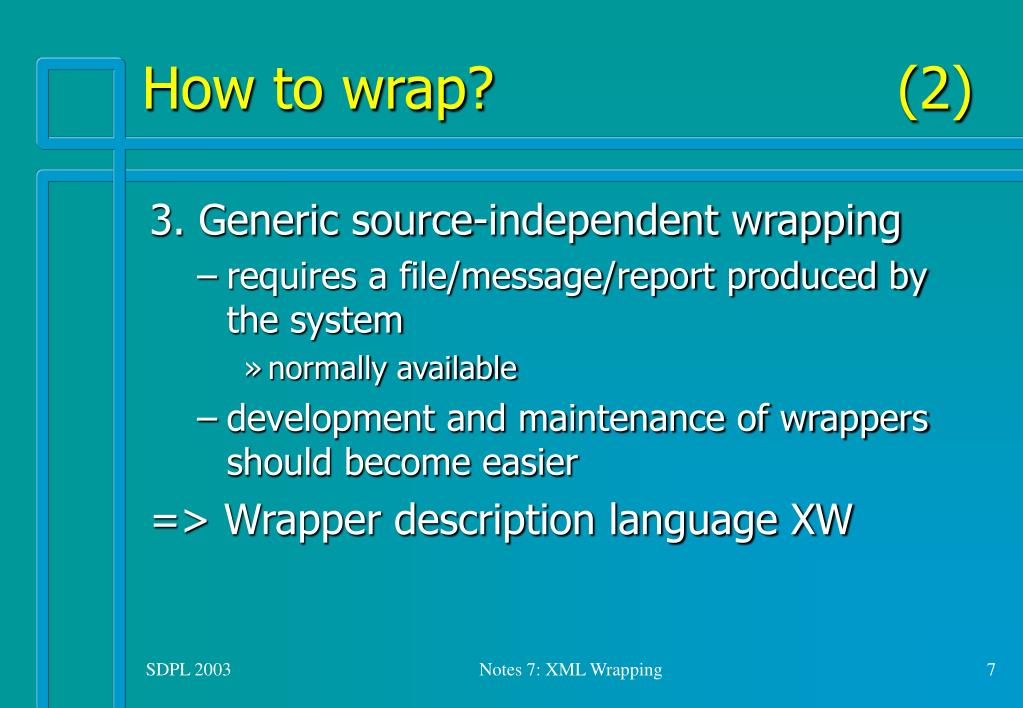 How to wrap? (2)

3. Generic source-independent wrapping

– requires a file/message/report produced by the system

» normally available

– development and maintenance of wrappers should become easier

=> Wrapper description language XW

SDPL 2003

Notes 7: XML Wrapping

7